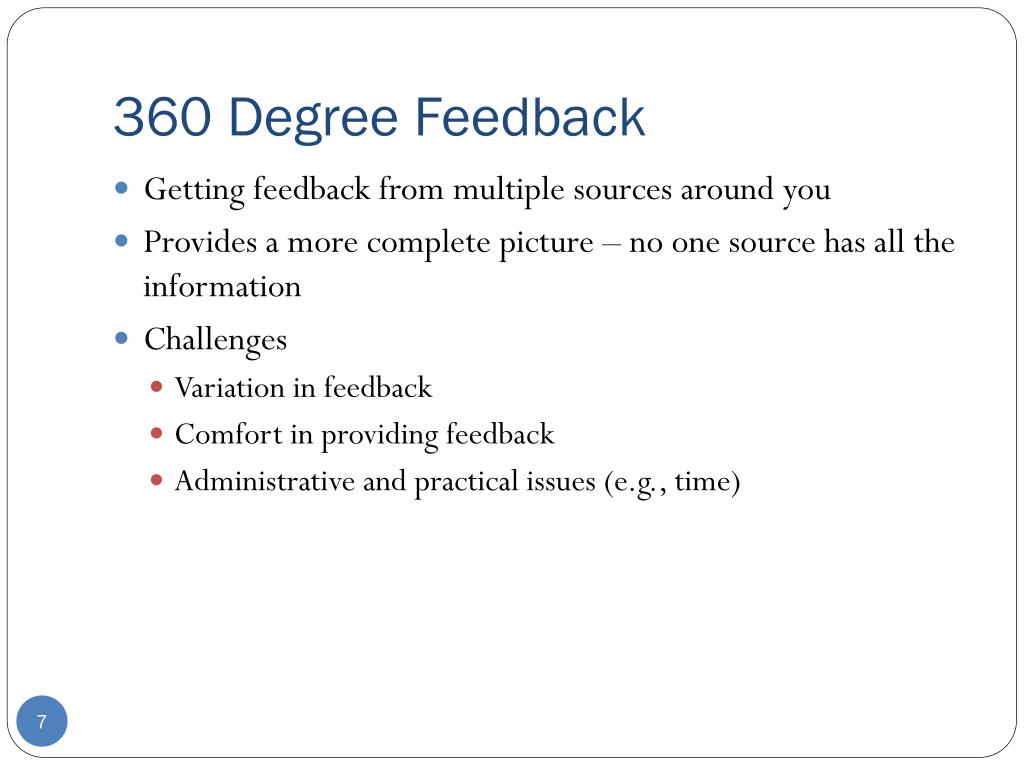 360 Degree Feedback

- Getting feedback from multiple sources around you
- Provides a more complete picture – no one source has all the information
- Challenges
  - Variation in feedback
  - Comfort in providing feedback
  - Administrative and practical issues (e.g., time)

7